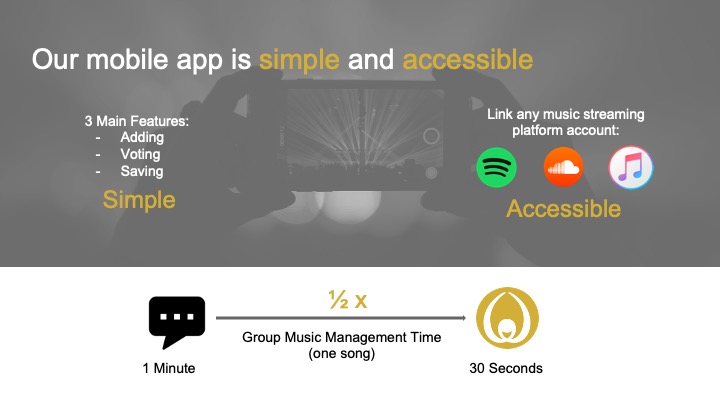 Our mobile app is simple and accessible

3 Main Features:
- Adding
- Voting
- Saving

Simple

Link any music streaming platform account:

Accessible

½ x

Group Music Management Time
(one song)

1 Minute

30 Seconds